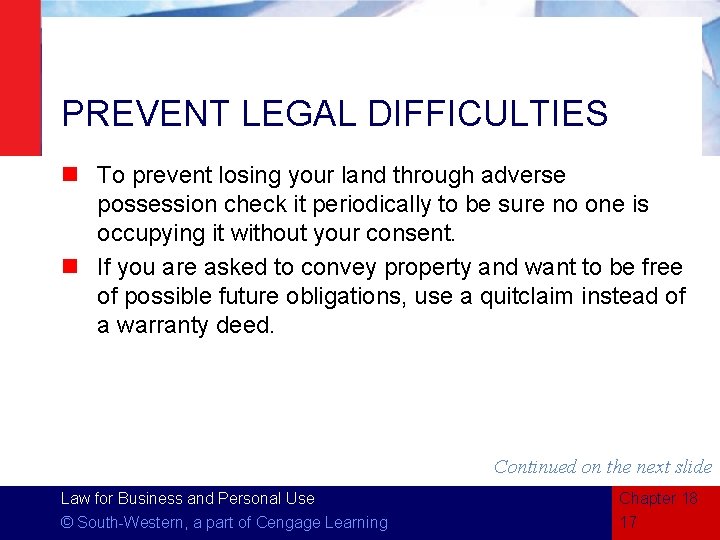 PREVENT LEGAL DIFFICULTIES

To prevent losing your land through adverse possession check it periodically to be sure no one is occupying it without your consent.

If you are asked to convey property and want to be free of possible future obligations, use a quitclaim instead of a warranty deed.

Continued on the next slide

Law for Business and Personal Use
© South-Western, a part of Cengage Learning

Chapter 18
17